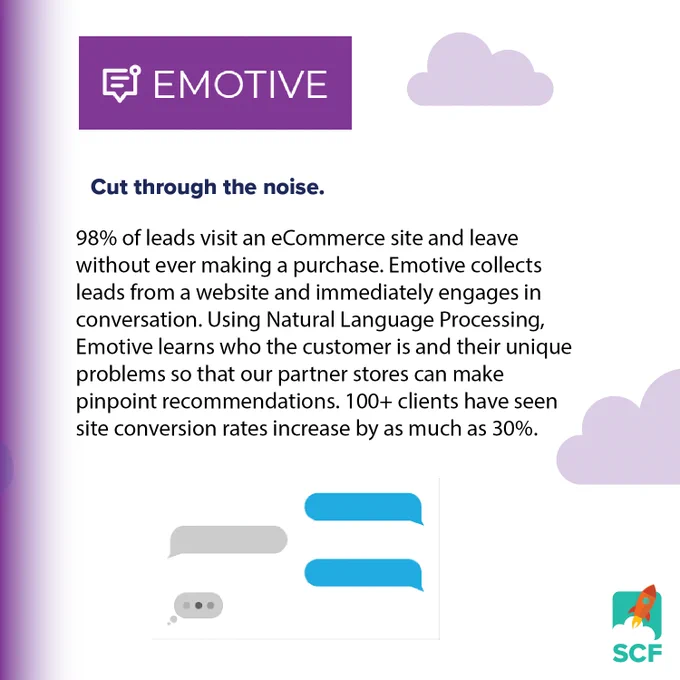 EMOTIVE

Cut through the noise.

98% of leads visit an eCommerce site and leave without ever making a purchase. Emotive collects leads from a website and immediately engages in conversation. Using Natural Language Processing, Emotive learns who the customer is and their unique problems so that our partner stores can make pinpoint recommendations. 100+ clients have seen site conversion rates increase by as much as 30%.

SCF